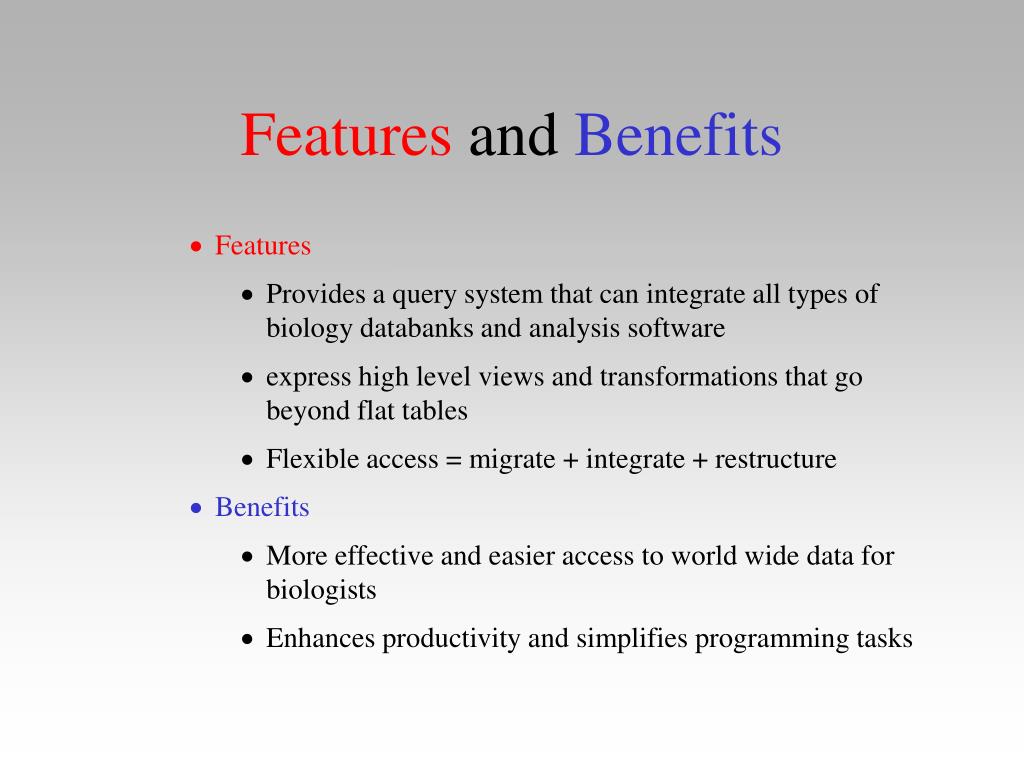 Features and Benefits

• Features
  • Provides a query system that can integrate all types of biology databanks and analysis software
  • express high level views and transformations that go beyond flat tables
  • Flexible access = migrate + integrate + restructure
• Benefits
  • More effective and easier access to world wide data for biologists
  • Enhances productivity and simplifies programming tasks